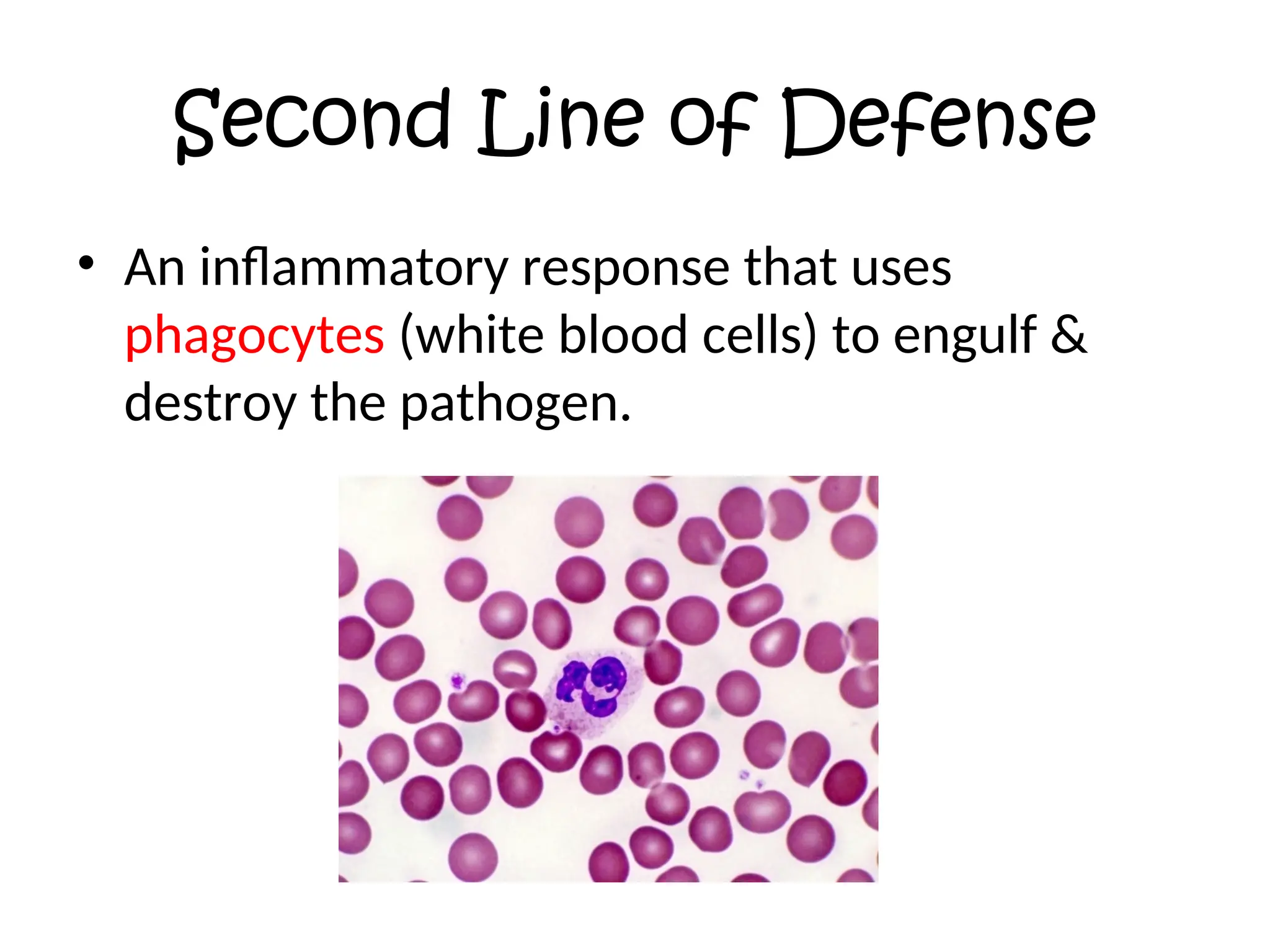 Second Line of Defense

• An inflammatory response that uses phagocytes (white blood cells) to engulf & destroy the pathogen.